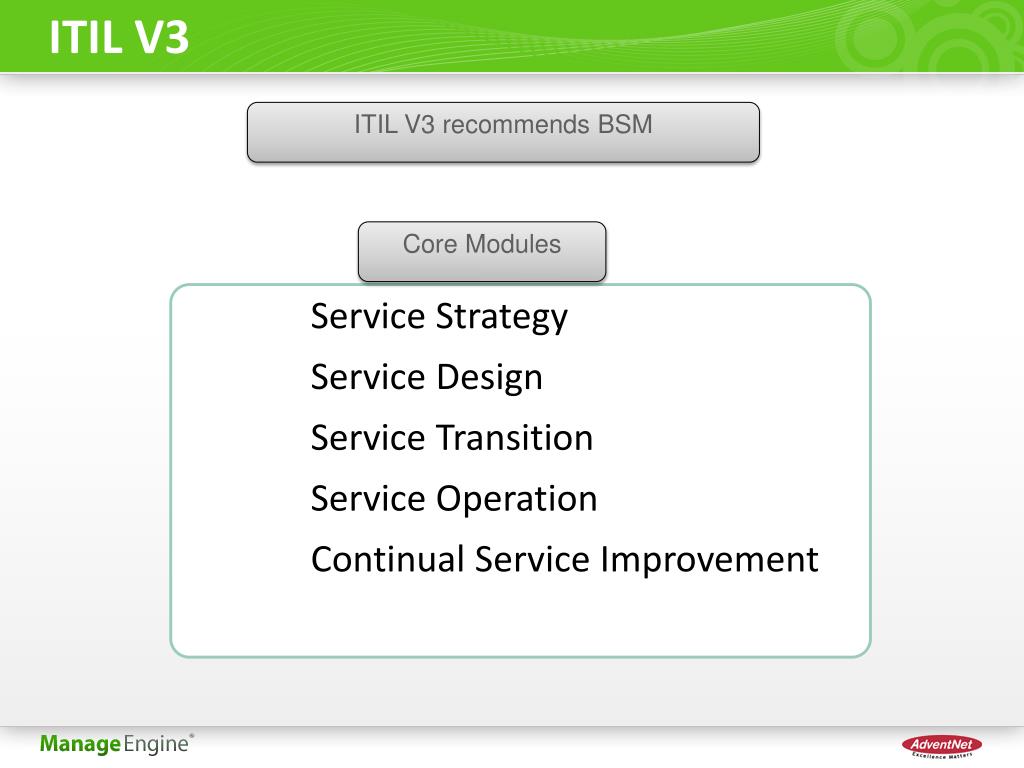 ITIL V3

ITIL V3 recommends BSM

Core Modules

Service Strategy

Service Design

Service Transition

Service Operation

Continual Service Improvement

ManageEngine®

AdventNet
Excellence Matters